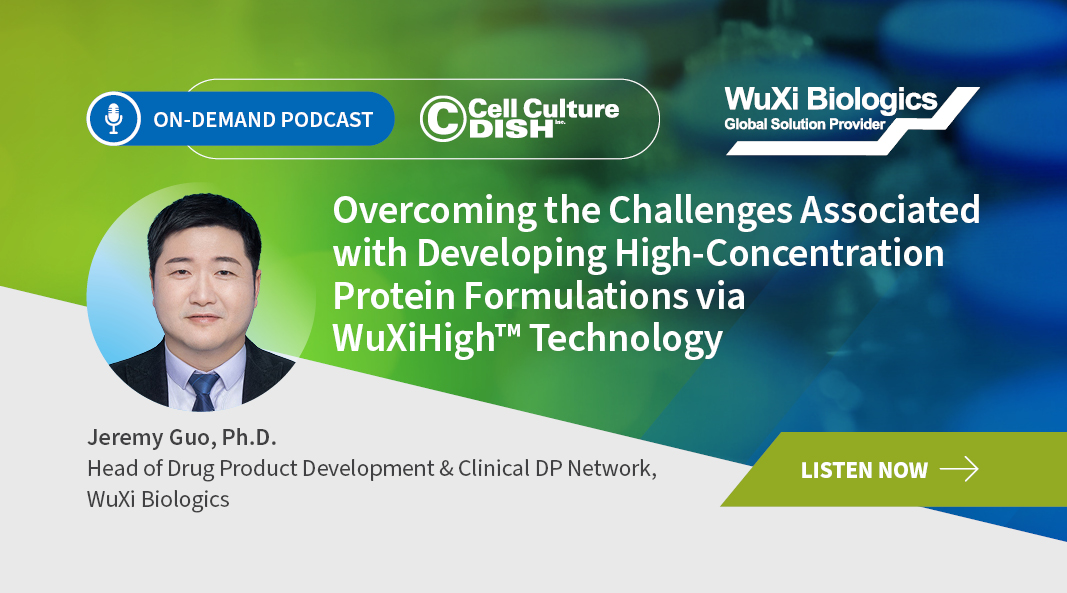 ON-DEMAND PODCAST

Cell Culture DISH Inc.

WuXi Biologics
Global Solution Provider

Overcoming the Challenges Associated with Developing High-Concentration Protein Formulations via WuXiHigh™ Technology

Jeremy Guo, Ph.D.
Head of Drug Product Development & Clinical DP Network, WuXi Biologics

LISTEN NOW